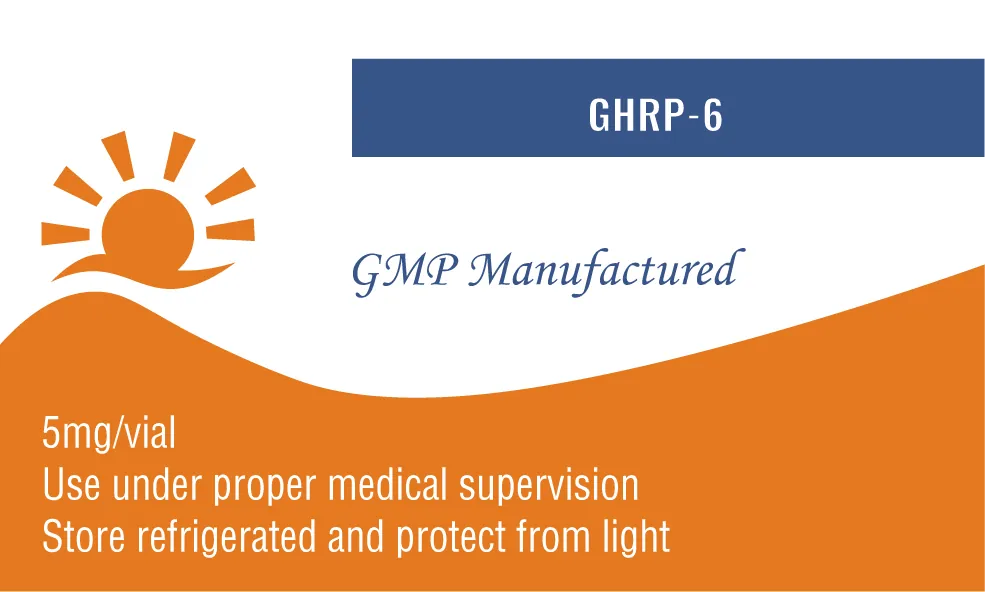 GHRP-6

GMP Manufactured

5mg/vial
Use under proper medical supervision
Store refrigerated and protect from light